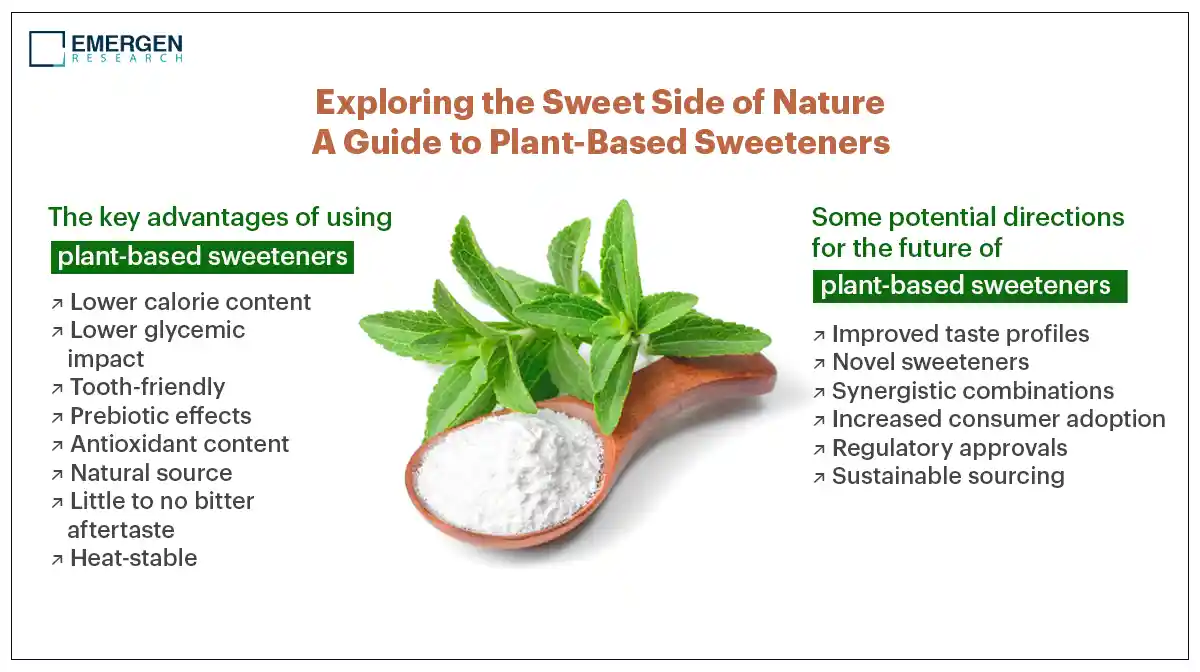 EMERGEN
RESEARCH

Exploring the Sweet Side of Nature
A Guide to Plant-Based Sweeteners

The key advantages of using
plant-based sweeteners

↗ Lower calorie content
↗ Lower glycemic impact
↗ Tooth-friendly
↗ Prebiotic effects
↗ Antioxidant content
↗ Natural source
↗ Little to no bitter aftertaste
↗ Heat-stable

Some potential directions for the future of
plant-based sweeteners

↗ Improved taste profiles
↗ Novel sweeteners
↗ Synergistic combinations
↗ Increased consumer adoption
↗ Regulatory approvals
↗ Sustainable sourcing